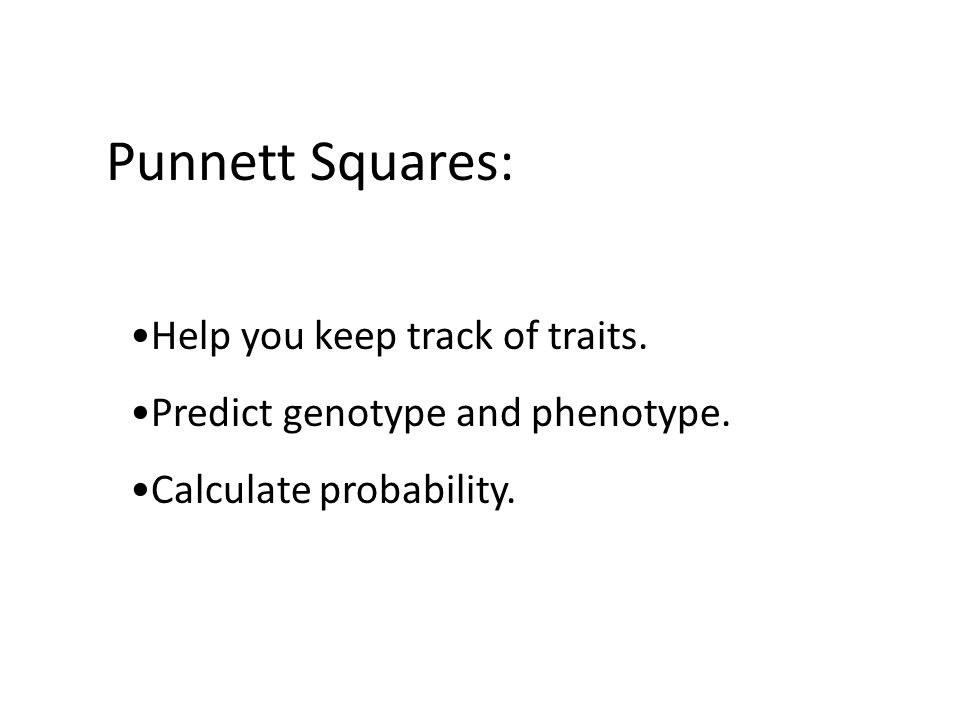 Punnett Squares:

•Help you keep track of traits.

•Predict genotype and phenotype.

•Calculate probability.